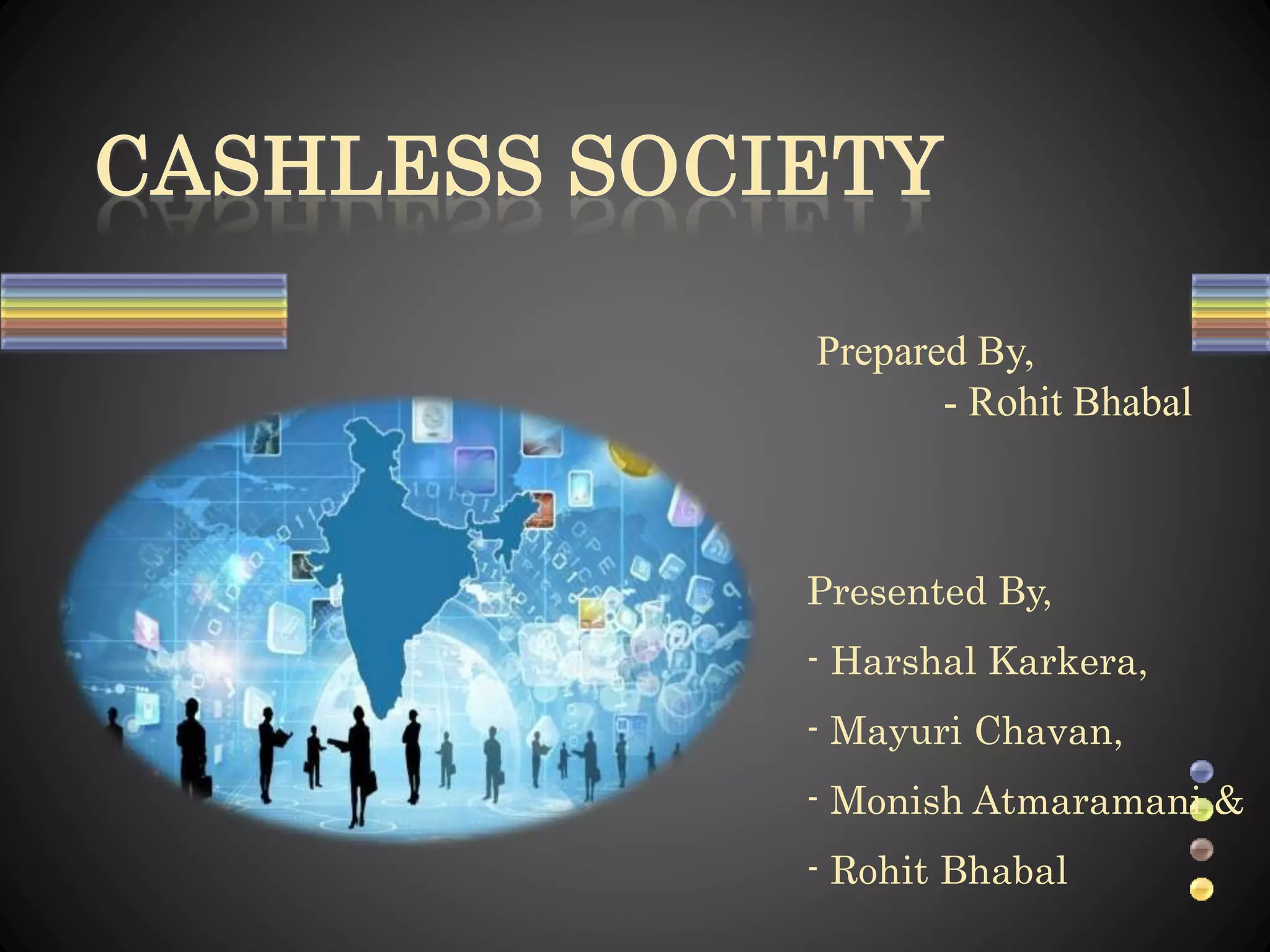 CASHLESS SOCIETY

Prepared By,
- Rohit Bhabal

Presented By,
- Harshal Karkera,
- Mayuri Chavan,
- Monish Atmaramani &
- Rohit Bhabal